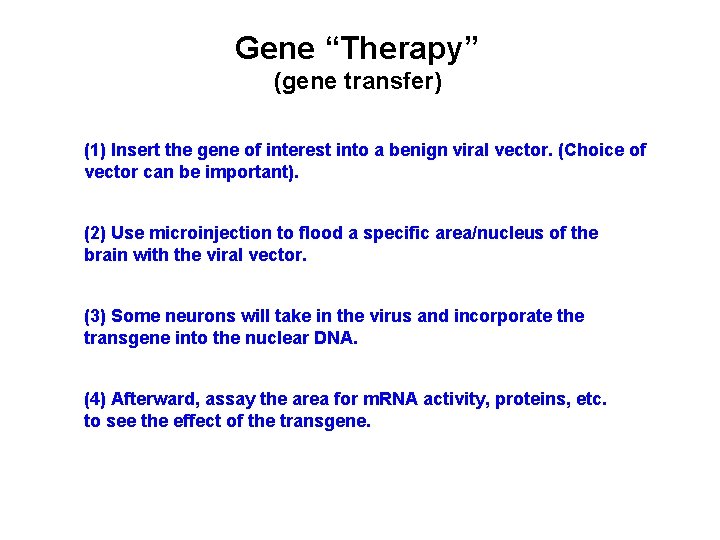 Gene “Therapy”
(gene transfer)

(1) Insert the gene of interest into a benign viral vector. (Choice of vector can be important).

(2) Use microinjection to flood a specific area/nucleus of the brain with the viral vector.

(3) Some neurons will take in the virus and incorporate the transgene into the nuclear DNA.

(4) Afterward, assay the area for mRNA activity, proteins, etc. to see the effect of the transgene.